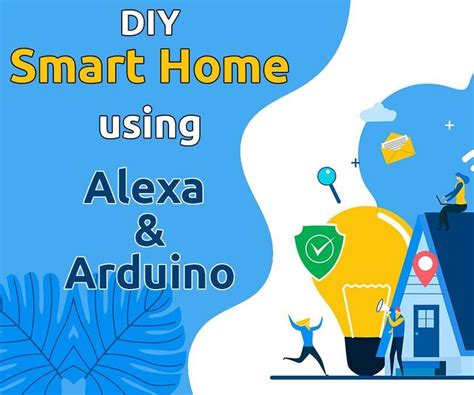 DIY
Smart Home
using
Alexa
&
Arduino